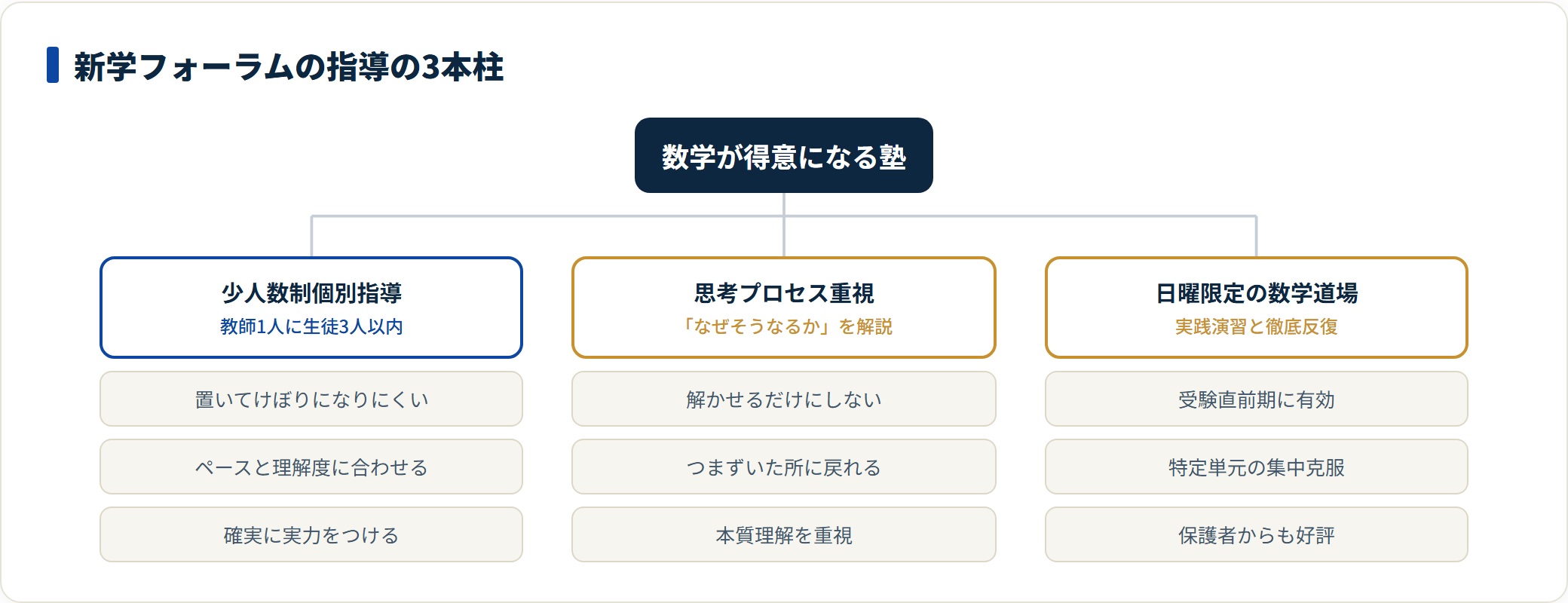 新学フォーラムの指導の3本柱

数学が得意になる塾

少人数制個別指導
教師1人に生徒3人以内

置いてけぼりになりにくい

ペースと理解度に合わせる

確実に実力をつける

思考プロセス重視
「なぜそうなるか」を解説

解かせるだけにしない

つまずいた所に戻れる

本質理解を重視

日曜限定の数学道場
実践演習と徹底反復

受験直前期に有効

特定単元の集中克服

保護者からも好評